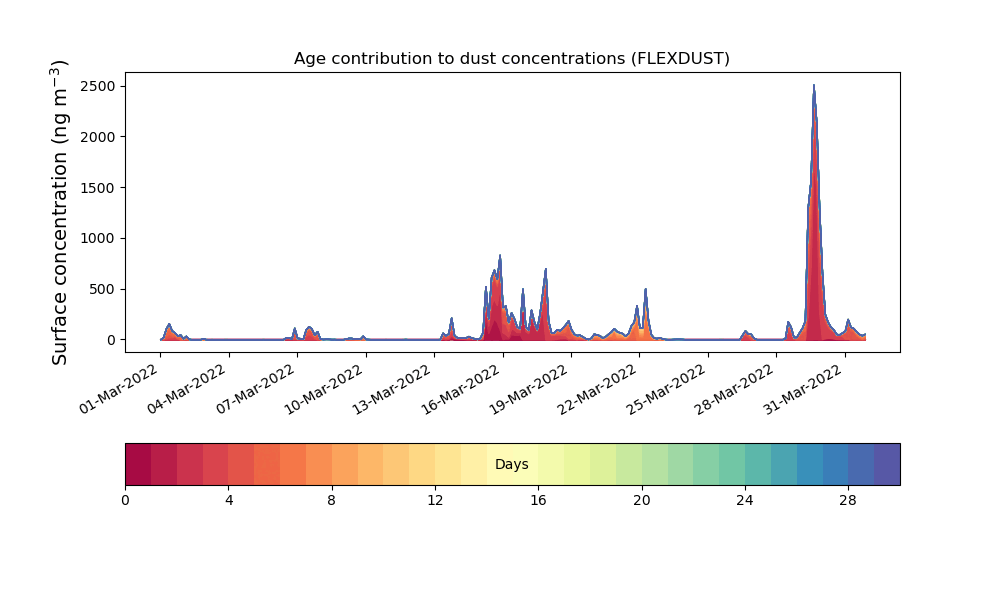 Age contribution to dust concentrations (FLEXDUST)

Surface concentration (ng m$^{-3}$)

2500
2000
1500
1000
500
0

01-Mar-2022
04-Mar-2022
07-Mar-2022
10-Mar-2022
13-Mar-2022
16-Mar-2022
19-Mar-2022
22-Mar-2022
25-Mar-2022
28-Mar-2022
31-Mar-2022

Days

0
4
8
12
16
20
24
28